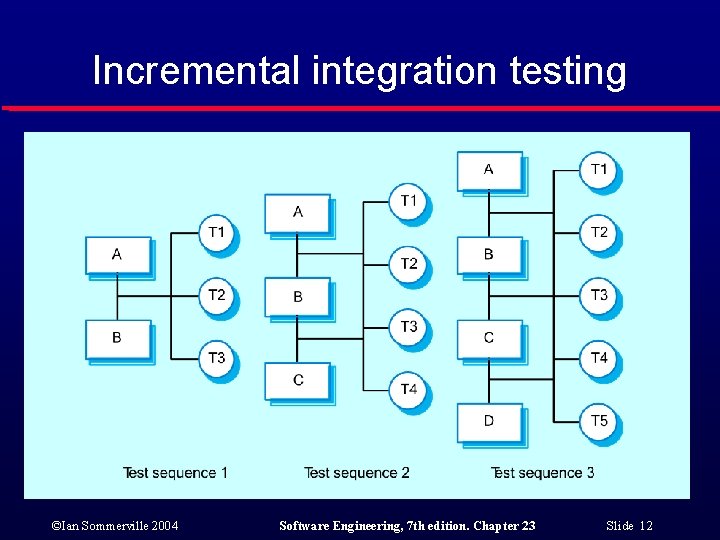 Incremental integration testing

A
B
T1
T2
T3
Test sequence 1

A
B
C
T1
T2
T3
T4
Test sequence 2

A
B
C
D
T1
T2
T3
T4
T5
Test sequence 3

©Ian Sommerville 2004 Software Engineering, 7th edition. Chapter 23 Slide 12